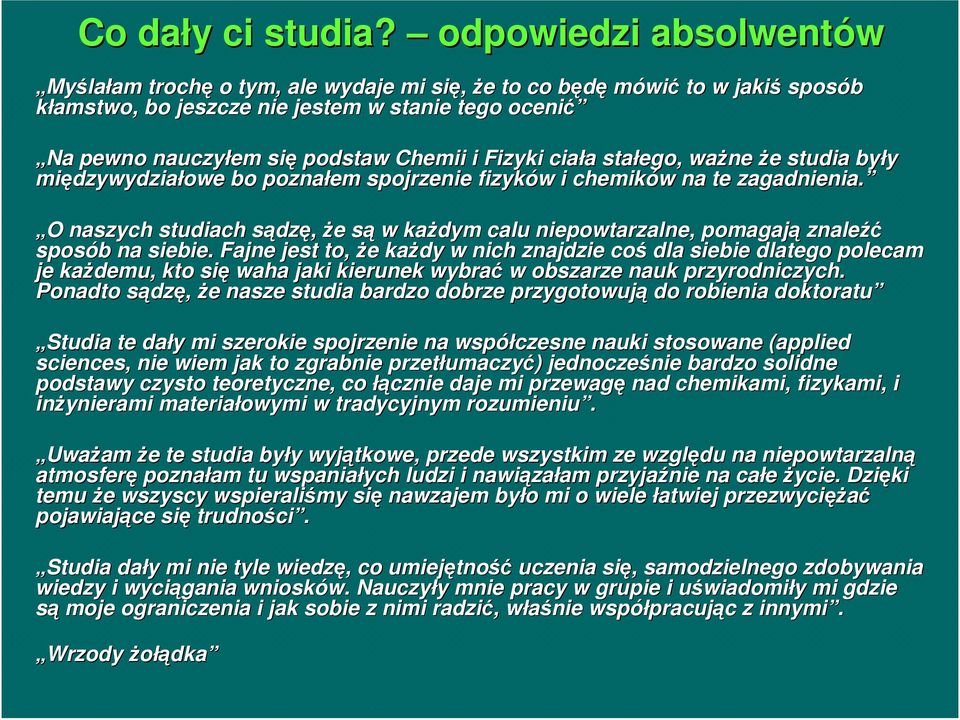 Co dały ci studia? – odpowiedzi absolwentów

„Myślałam trochę o tym, ale wydaje mi się, że to co będę mówić to w jakiś sposób kłamstwo, bo jeszcze nie jestem w stanie tego ocenić”

„Na pewno nauczyłem się podstaw Chemii i Fizyki ciała stałego, ważne że studia były międzywydziałowe bo poznałem spojrzenie fizyków i chemików na te zagadnienia.”

„O naszych studiach sądzę, że są w każdym calu niepowtarzalne, pomagają znaleźć sposób na siebie. Fajne jest to, że każdy w nich znajdzie coś dla siebie dlatego polecam je każdemu, kto się waha jaki kierunek wybrać w obszarze nauk przyrodniczych. Ponadto sądzę, że nasze studia bardzo dobrze przygotowują do robienia doktoratu”

„Studia te dały mi szerokie spojrzenie na współczesne nauki stosowane (applied sciences, nie wiem jak to zgrabnie przetłumaczyć) jednocześnie bardzo solidne podstawy czysto teoretyczne, co łącznie daje mi przewagę nad chemikami, fizykami, i inżynierami materiałowymi w tradycyjnym rozumieniu”.

„Uważam że te studia były wyjątkowe, przede wszystkim ze względu na niepowtarzalną atmosferę poznałam tu wspaniałych ludzi i nawiązałam przyjaźnie na całe życie. Dzięki temu że wszyscy wspieraliśmy się nawzajem było mi o wiele łatwiej przezwyciężać pojawiające się trudności”.

„Studia dały mi nie tyle wiedzę, co umiejętność uczenia się, samodzielnego zdobywania wiedzy i wyciągania wniosków. Nauczyły mnie pracy w grupie i uświadomiły mi gdzie są moje ograniczenia i jak sobie z nimi radzić, właśnie współpracując z innymi”.

„Wrzody żołądka”